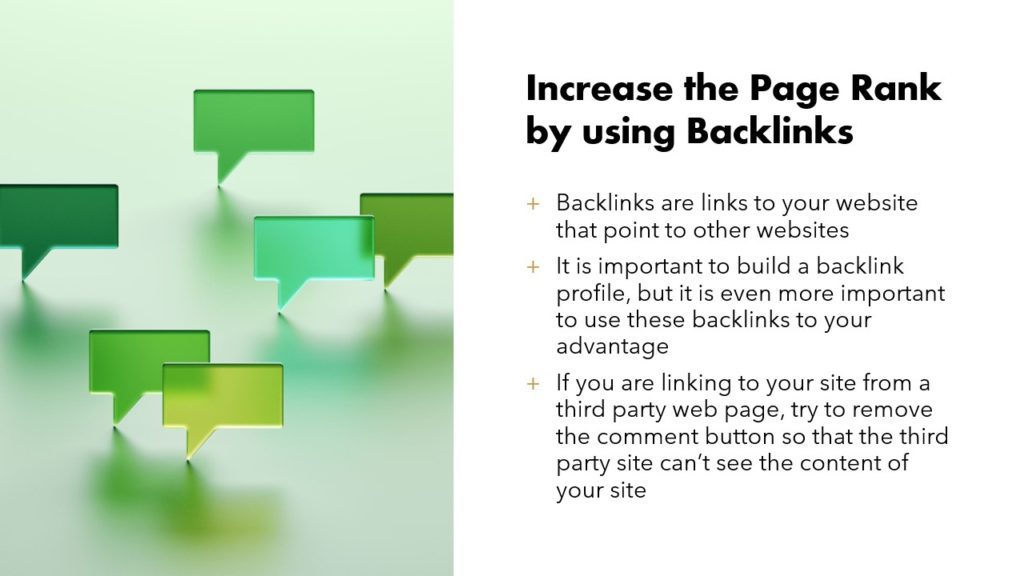 Increase the Page Rank by using Backlinks

+ Backlinks are links to your website that point to other websites

+ It is important to build a backlink profile, but it is even more important to use these backlinks to your advantage

+ If you are linking to your site from a third party web page, try to remove the comment button so that the third party site can't see the content of your site